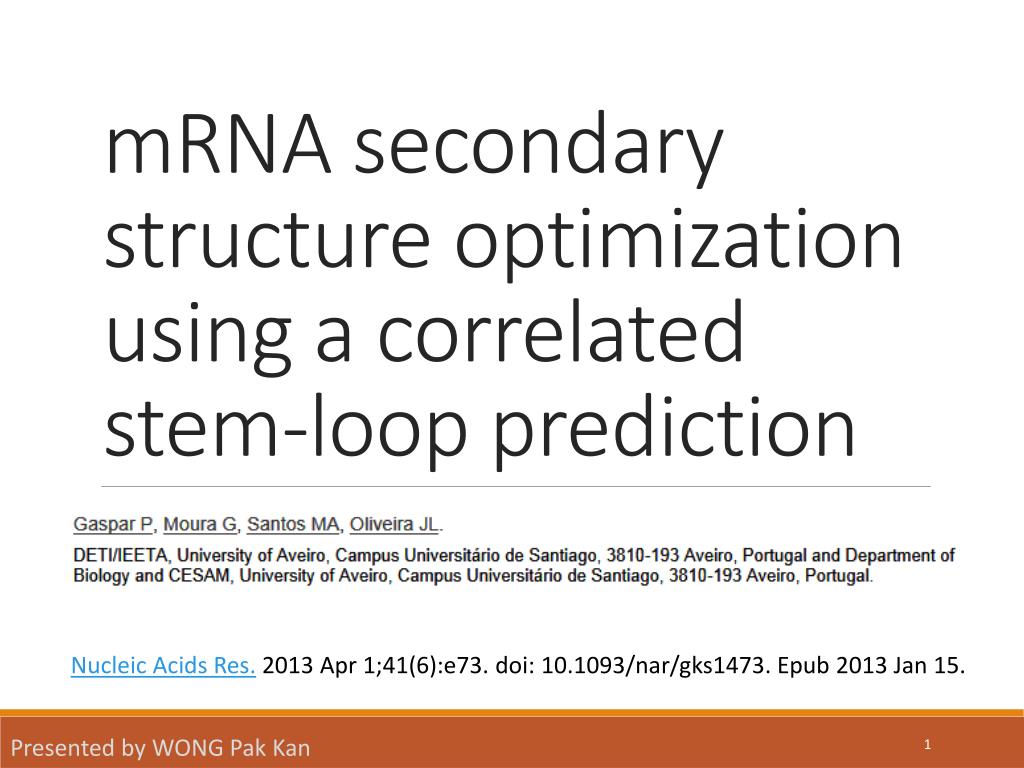 mRNA secondary structure optimization using a correlated stem-loop prediction

Gaspar P, Moura G, Santos MA, Oliveira JL.

DETI/IEETA, University of Aveiro, Campus Universitário de Santiago, 3810-193 Aveiro, Portugal and Department of Biology and CESAM, University of Aveiro, Campus Universitário de Santiago, 3810-193 Aveiro, Portugal.

Nucleic Acids Res. 2013 Apr 1;41(6):e73. doi: 10.1093/nar/gks1473. Epub 2013 Jan 15.

Presented by WONG Pak Kan

1